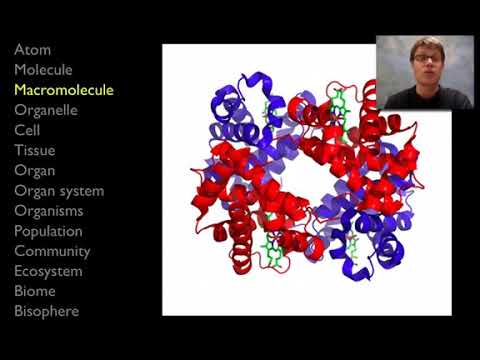 Atom
Molecule
Macromolecule
Organelle
Cell
Tissue
Organ
Organ system
Organisms
Population
Community
Ecosystem
Biome
Bisophere